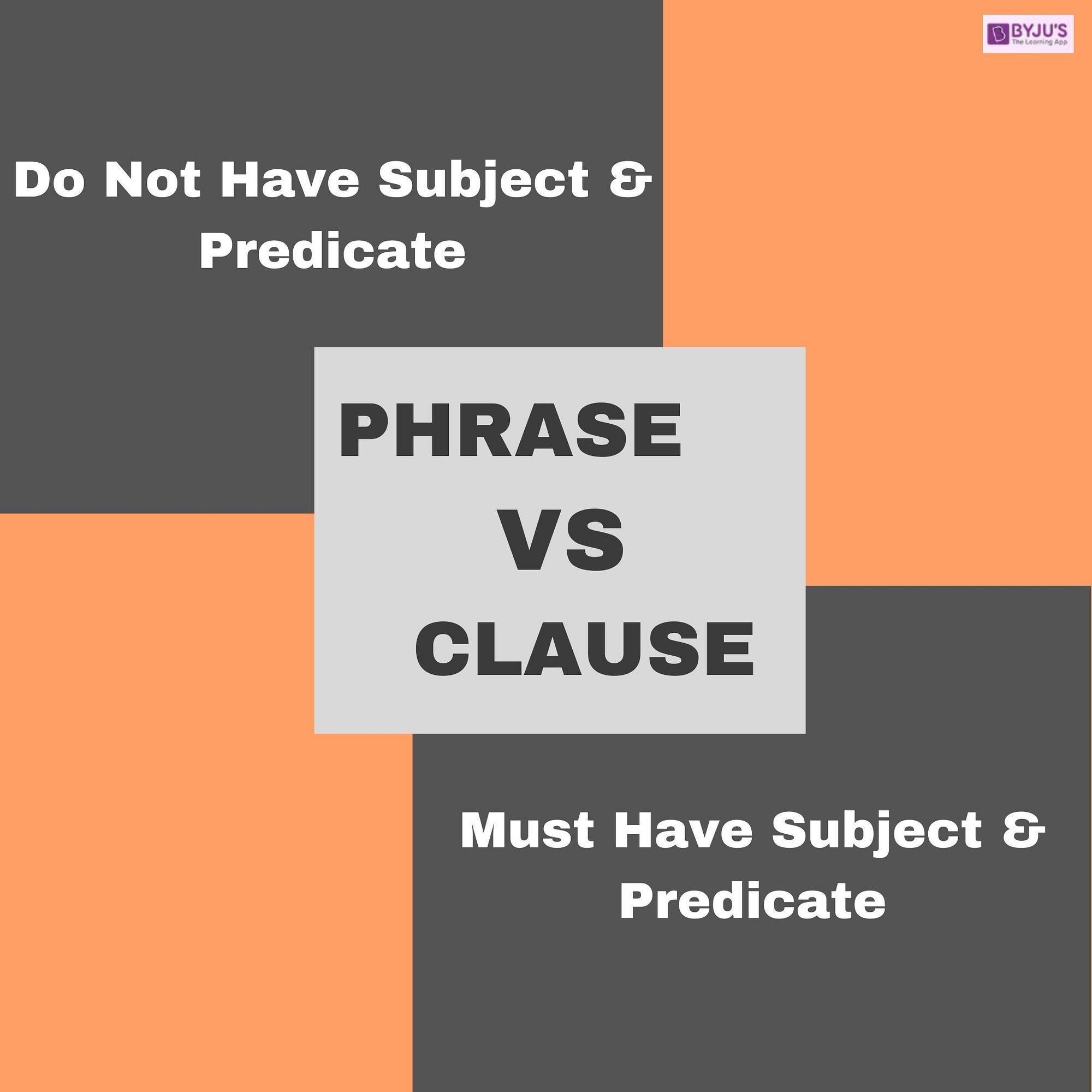 BYJU'S
The Learning App

Do Not Have Subject & Predicate

PHRASE
VS
CLAUSE

Must Have Subject & Predicate